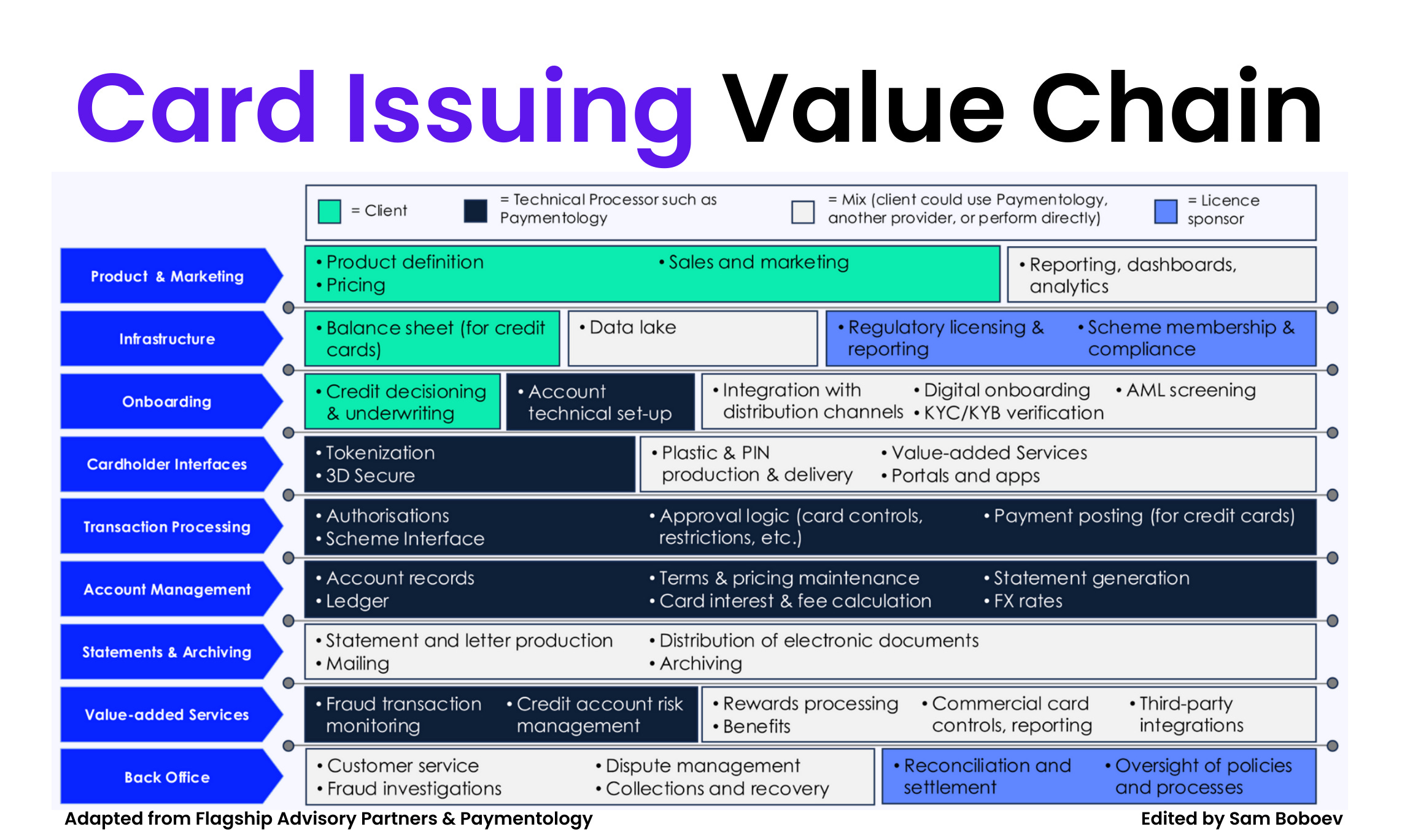 Card Issuing Value Chain

= Client
= Technical Processor such as Paymentology
= Mix (client could use Paymentology, another provider, or perform directly)
= Licence sponsor

Product & Marketing
• Product definition
• Pricing
• Sales and marketing
• Reporting, dashboards, analytics

Infrastructure
• Balance sheet (for credit cards)
• Data lake
• Regulatory licensing & reporting
• Scheme membership & compliance

Onboarding
• Credit decisioning & underwriting
• Account technical set-up
• Integration with distribution channels
• Digital onboarding
• KYC/KYB verification
• AML screening

Cardholder Interfaces
• Tokenization
• 3D Secure
• Plastic & PIN production & delivery
• Value-added Services
• Portals and apps

Transaction Processing
• Authorisations
• Scheme Interface
• Approval logic (card controls, restrictions, etc.)
• Payment posting (for credit cards)

Account Management
• Account records
• Ledger
• Terms & pricing maintenance
• Card interest & fee calculation
• Statement generation
• FX rates

Statements & Archiving
• Statement and letter production
• Mailing
• Distribution of electronic documents
• Archiving

Value-added Services
• Fraud transaction monitoring
• Credit account risk management
• Rewards processing
• Benefits
• Commercial card controls, reporting
• Third-party integrations

Back Office
• Customer service
• Fraud investigations
• Dispute management
• Collections and recovery
• Reconciliation and settlement
• Oversight of policies and processes

Adapted from Flagship Advisory Partners & Paymentology
Edited by Sam Boboev